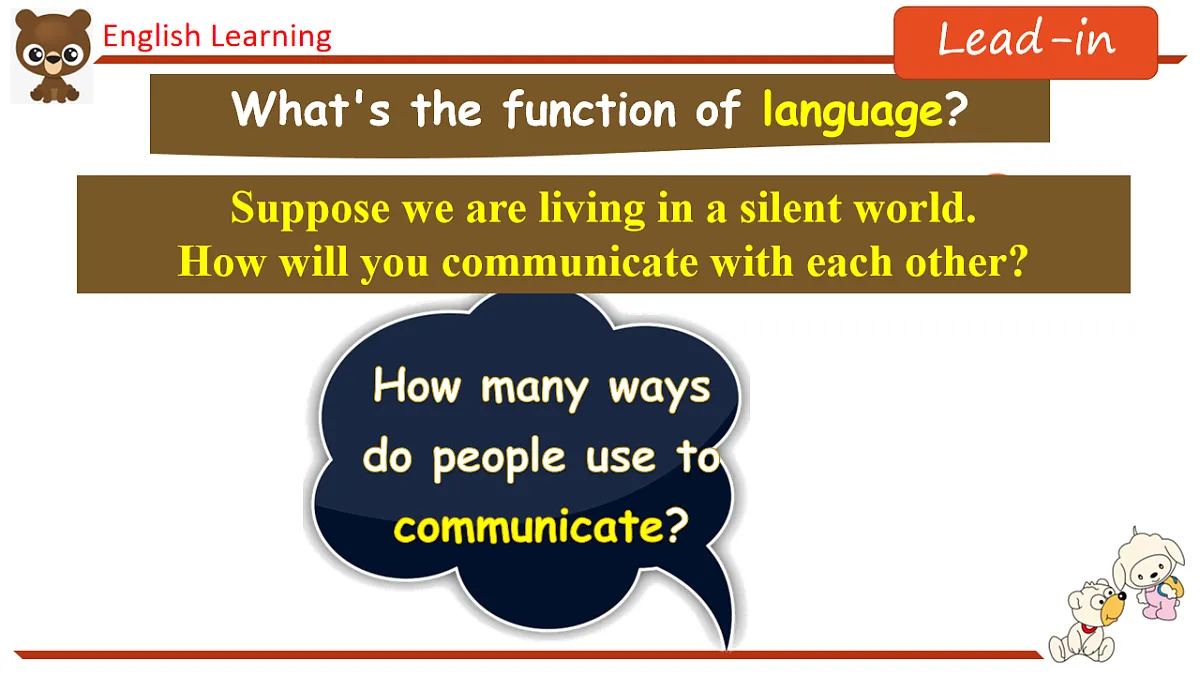 English Learning

Lead-in

What's the function of language?

Suppose we are living in a silent world.
How will you communicate with each other?

How many ways do people use to communicate?